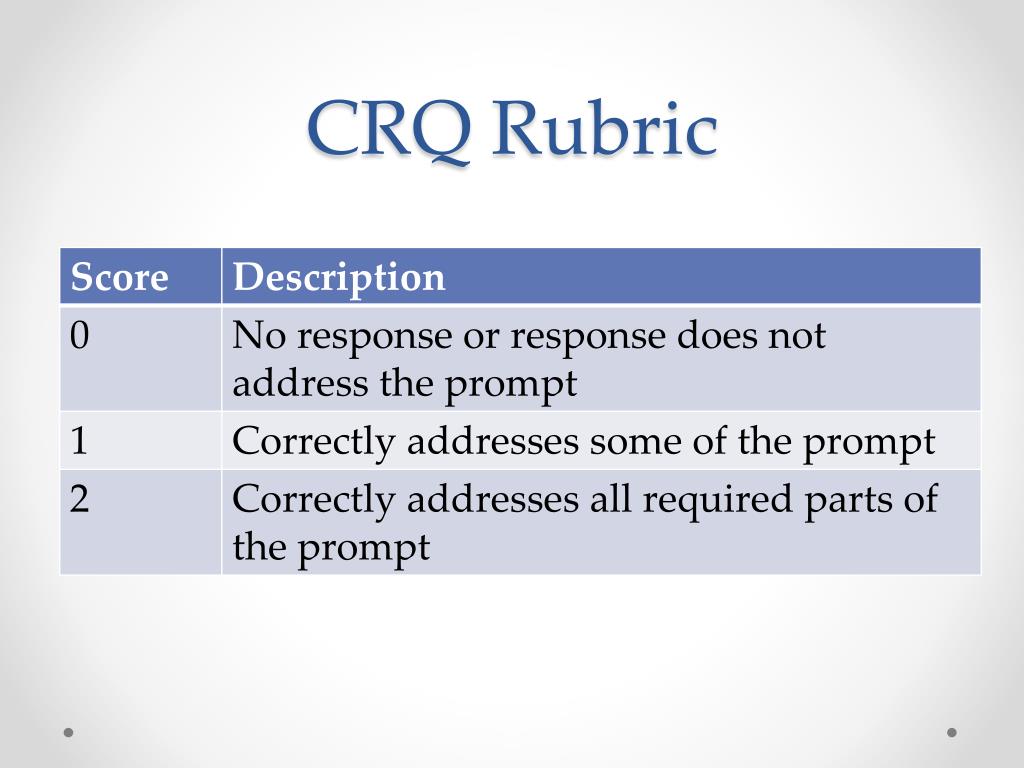 CRQ Rubric

| Score | Description |
|---|---|
| 0 | No response or response does not address the prompt |
| 1 | Correctly addresses some of the prompt |
| 2 | Correctly addresses all required parts of the prompt |